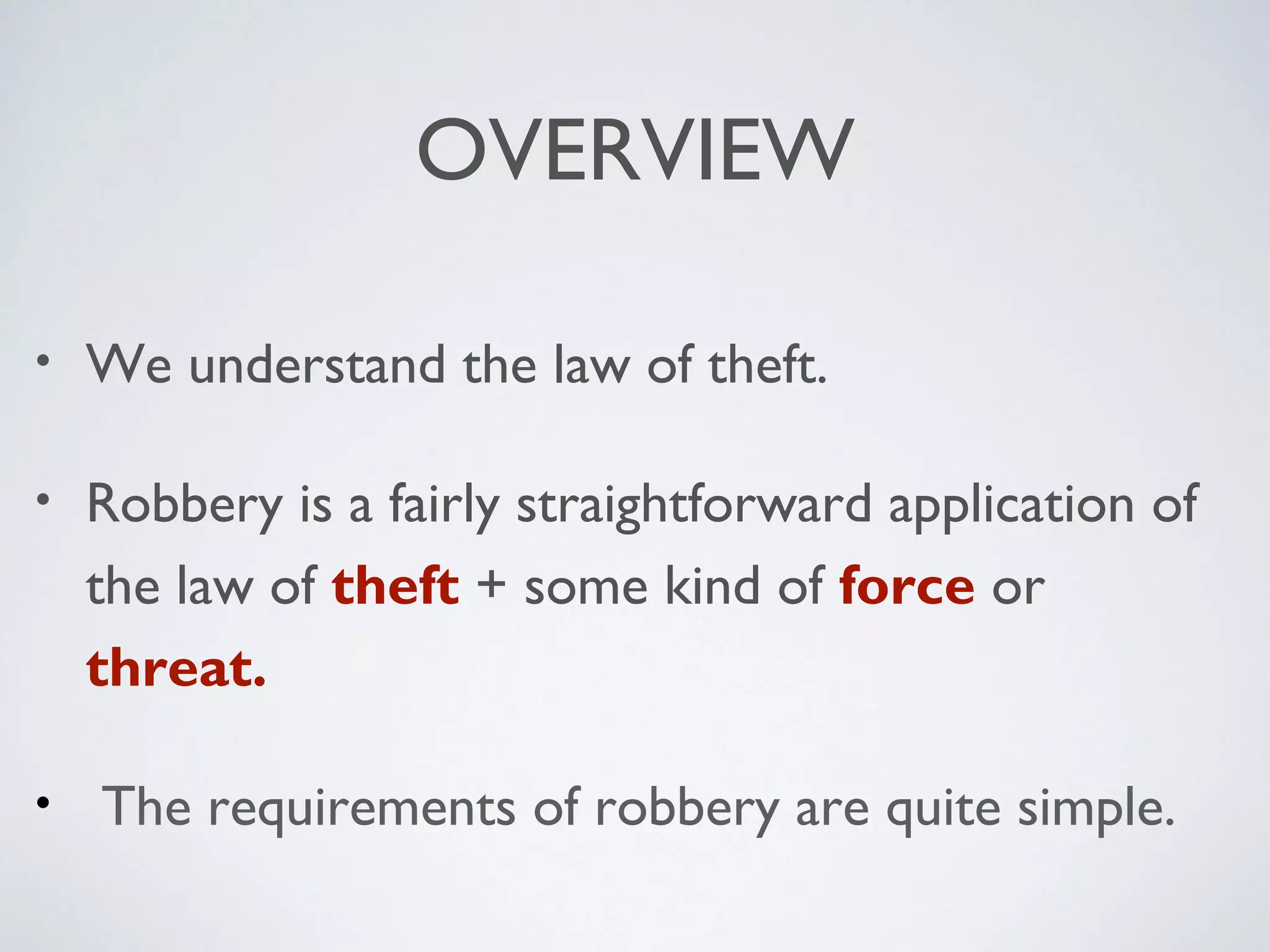 OVERVIEW

• We understand the law of theft.

• Robbery is a fairly straightforward application of the law of theft + some kind of force or threat.

• The requirements of robbery are quite simple.